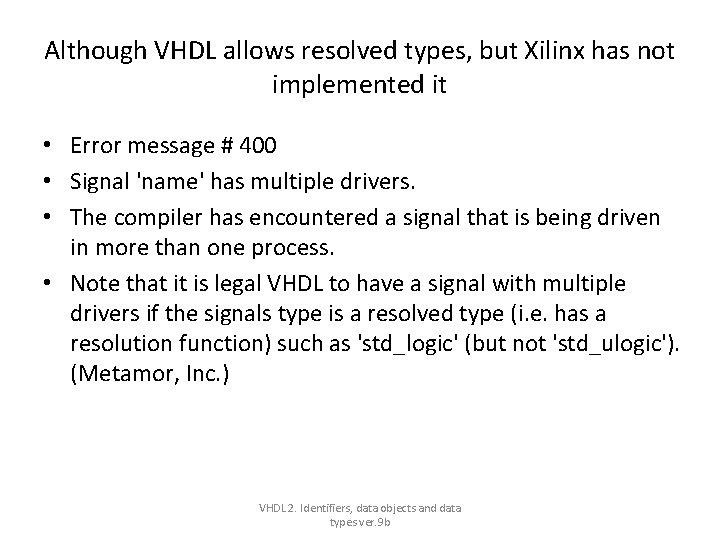 Although VHDL allows resolved types, but Xilinx has not implemented it

• Error message # 400
• Signal 'name' has multiple drivers.
• The compiler has encountered a signal that is being driven in more than one process.
• Note that it is legal VHDL to have a signal with multiple drivers if the signals type is a resolved type (i.e. has a resolution function) such as 'std_logic' (but not 'std_ulogic'). (Metamor, Inc.)

VHDL2. Identifiers, data objects and data types ver.9b